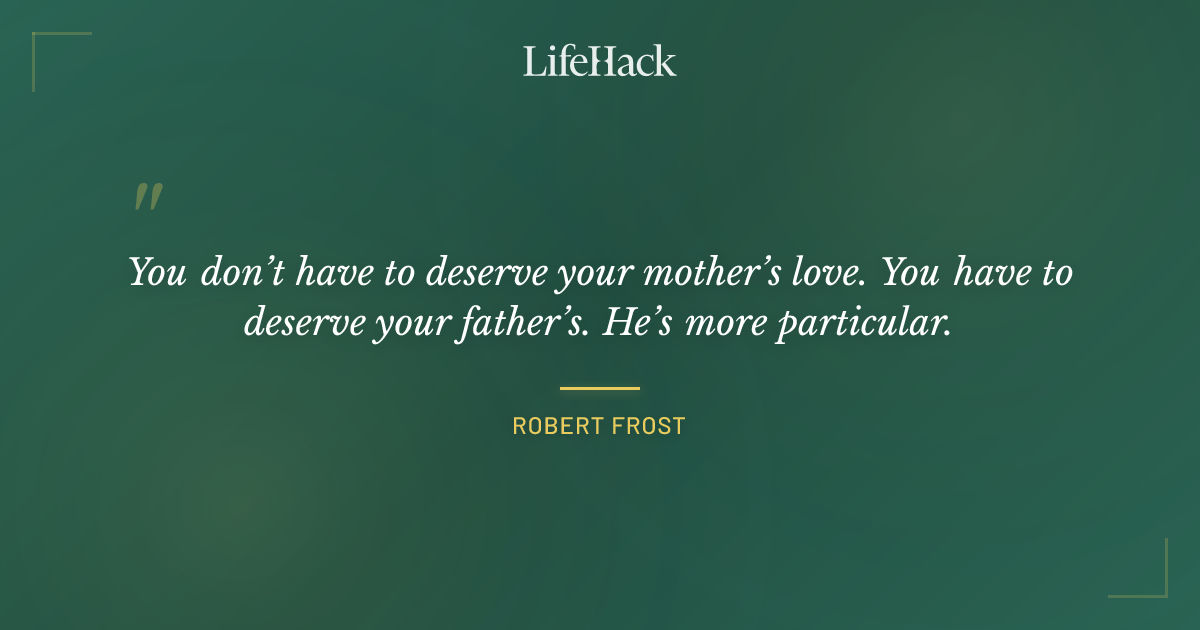 LifeHack

"

You don't have to deserve your mother's love. You have to deserve your father's. He's more particular.

ROBERT FROST